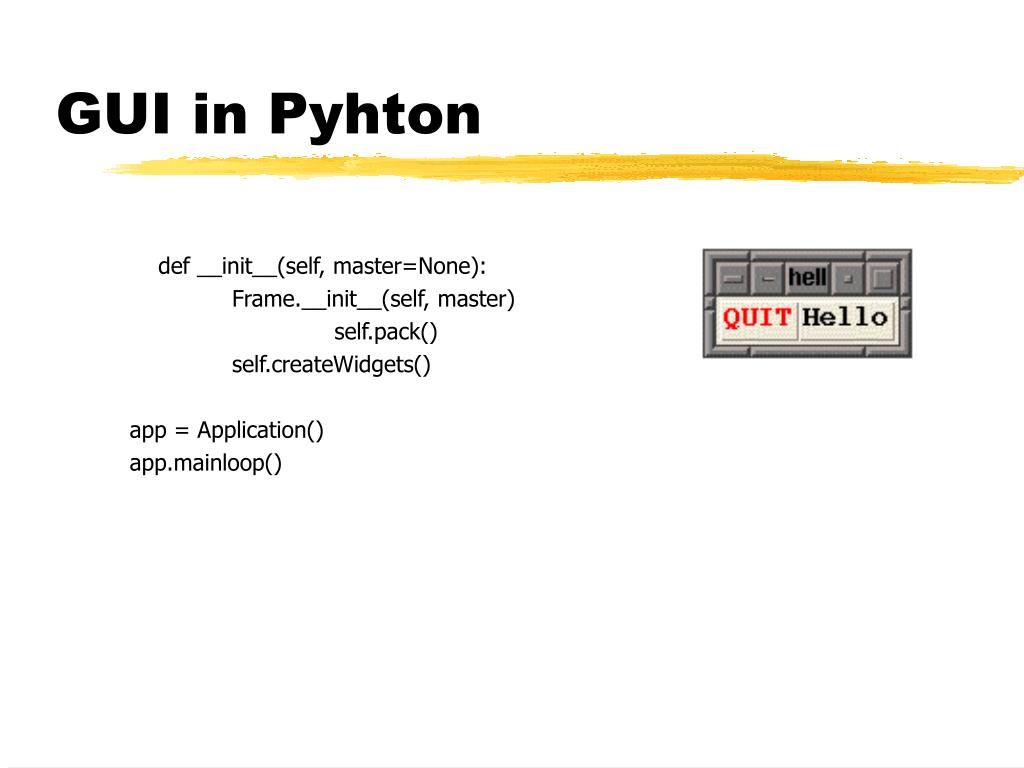 GUI in Pyhton

def __init__(self, master=None):
Frame.__init__(self, master)
self.pack()
self.createWidgets()

app = Application()
app.mainloop()

hell

QUIT Hello